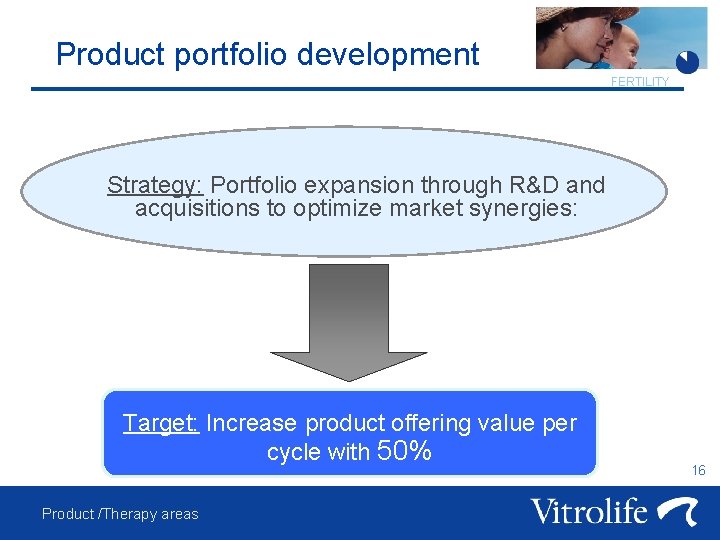 Product portfolio development

FERTILITY

Strategy: Portfolio expansion through R&D and acquisitions to optimize market synergies:

Target: Increase product offering value per cycle with 50%

16

Product /Therapy areas

Vitrolife